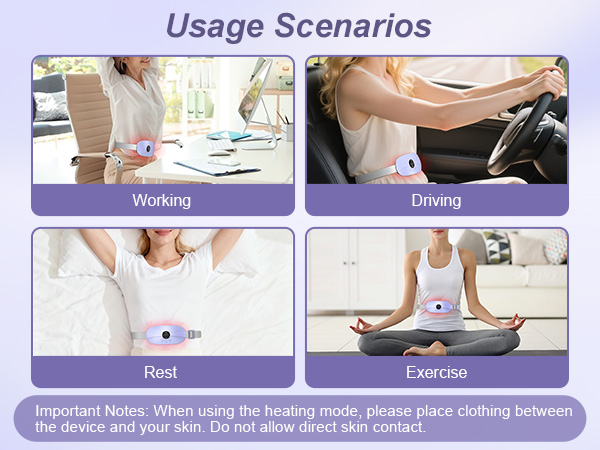 Usage Scenarios

Working

Driving

Rest

Exercise

Important Notes: When using the heating mode, please place clothing between the device and your skin. Do not allow direct skin contact.